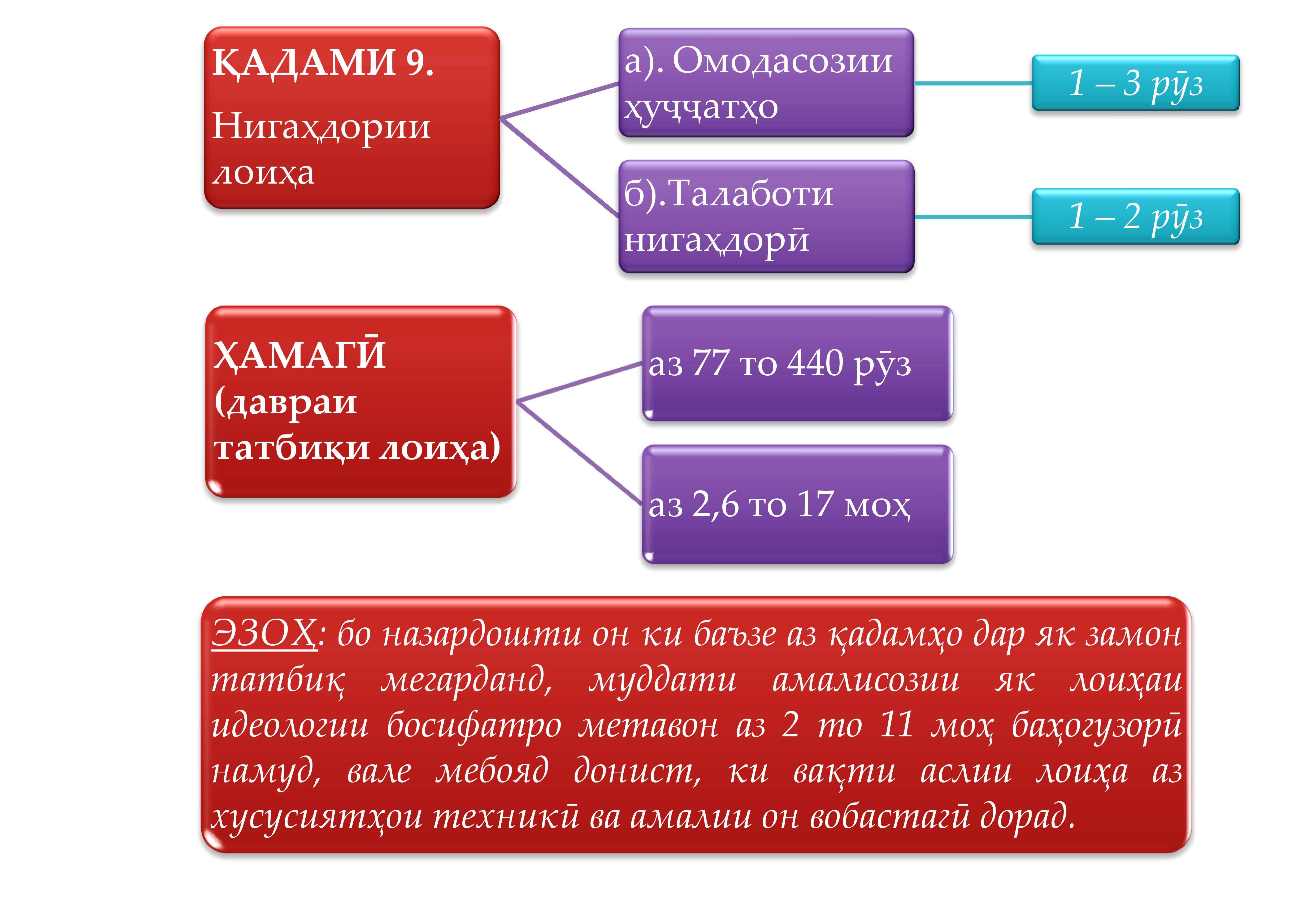 ҚАДАМИ 9.
Нигаҳдории лоиҳа

а). Омодасозии ҳуҷҷатҳо

1 – 3 рӯз

б).Талаботи нигаҳдорӣ

1 – 2 рӯз

ҲАМАГӢ (давраи татбиқи лоиҳа)

аз 77 то 440 рӯз

аз 2,6 то 17 моҳ

ЭЗОҲ: бо назардошти он ки баъзе аз қадамҳо дар як замон татбиқ мегарданд, муддати амалисозии як лоиҳаи идеологии босифатро метавон аз 2 то 11 моҳ баҳогузорӣ намуд, вале мебояд донист, ки вақти аслии лоиҳа аз хусусиятҳои техникӣ ва амалии он вобастагӣ дорад.